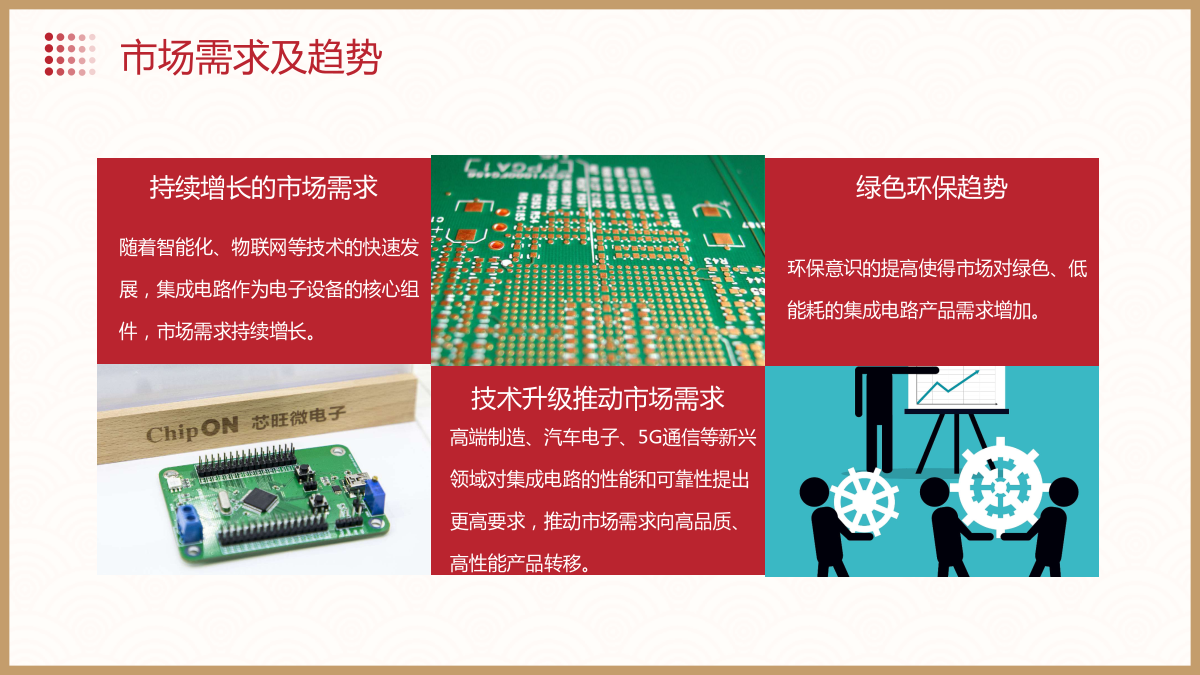 市场需求及趋势

持续增长的市场需求

随着智能化、物联网等技术的快速发展，集成电路作为电子设备的核心组件，市场需求持续增长。

绿色环保趋势

环保意识的提高使得市场对绿色、低能耗的集成电路产品需求增加。

ChipON 芯旺微电子

技术升级推动市场需求

高端制造、汽车电子、5G通信等新兴领域对集成电路的性能和可靠性提出更高要求，推动市场需求向高品质、高性能产品转移。